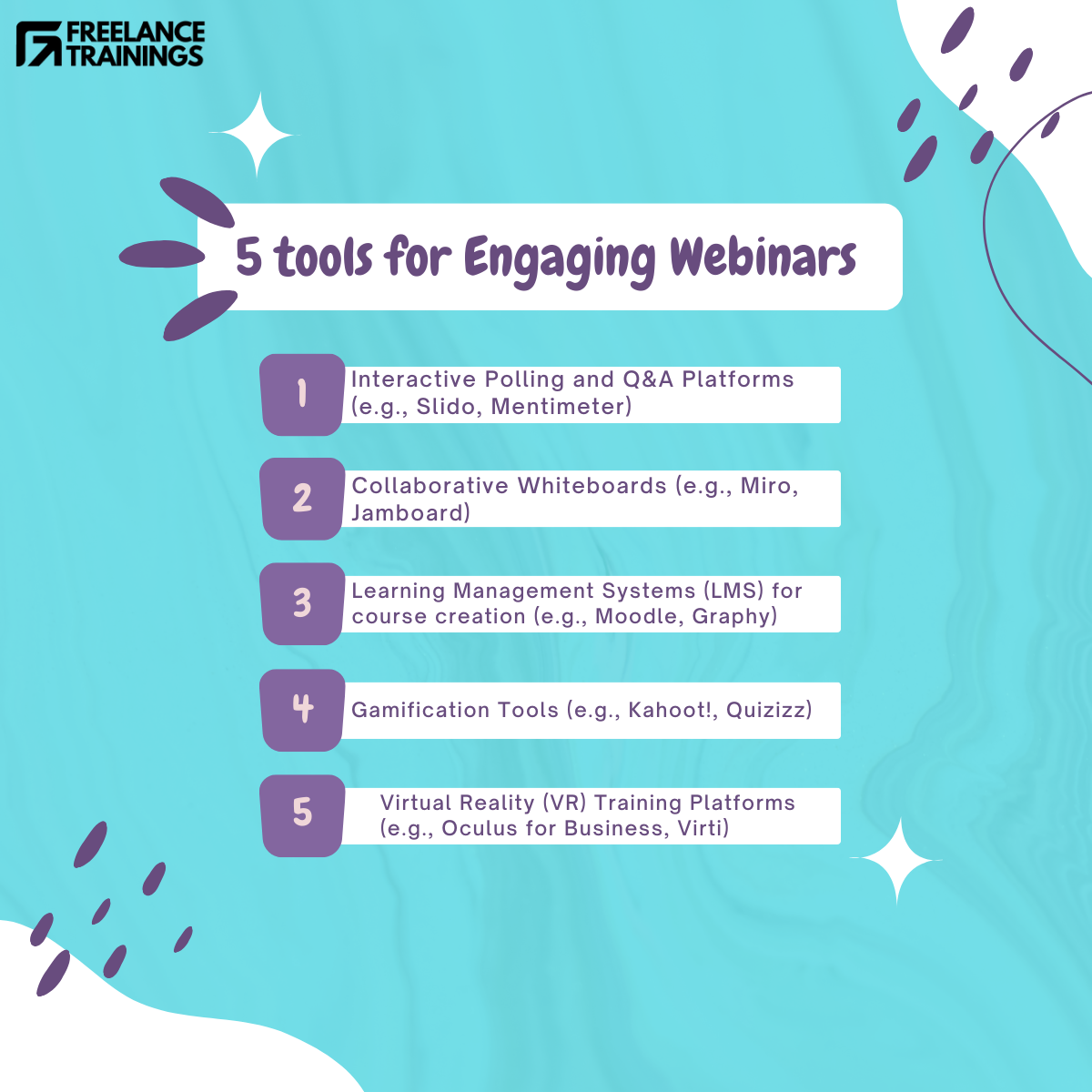 FREELANCE TRAININGS

5 tools for Engaging Webinars

1 Interactive Polling and Q&A Platforms (e.g., Slido, Mentimeter)

2 Collaborative Whiteboards (e.g., Miro, Jamboard)

3 Learning Management Systems (LMS) for course creation (e.g., Moodle, Graphy)

4 Gamification Tools (e.g., Kahoot!, Quizizz)

5 Virtual Reality (VR) Training Platforms (e.g., Oculus for Business, Virti)